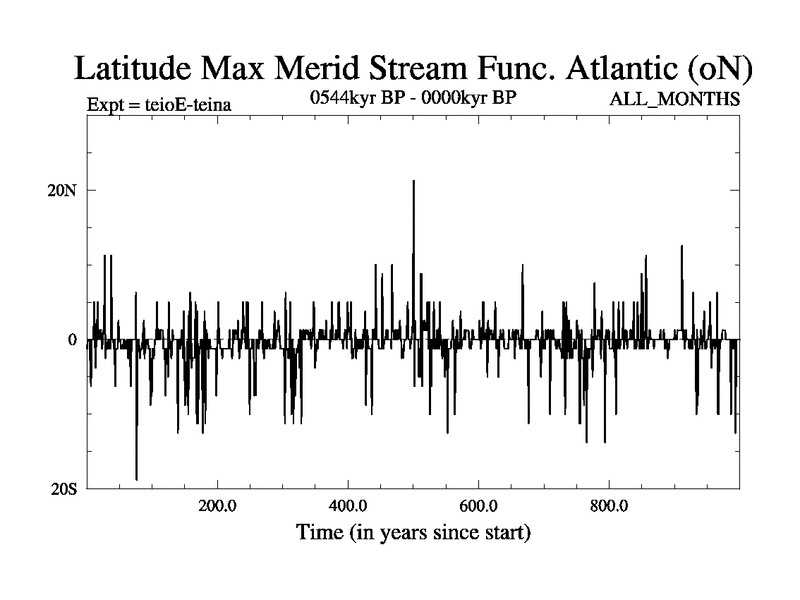 Latitude Max Merid Stream Func. Atlantic (oN)

Expt = teioE-teina

0544kyr BP - 0000kyr BP

ALL_MONTHS

20N

0

20S

200.0

400.0

600.0

800.0

Time (in years since start)